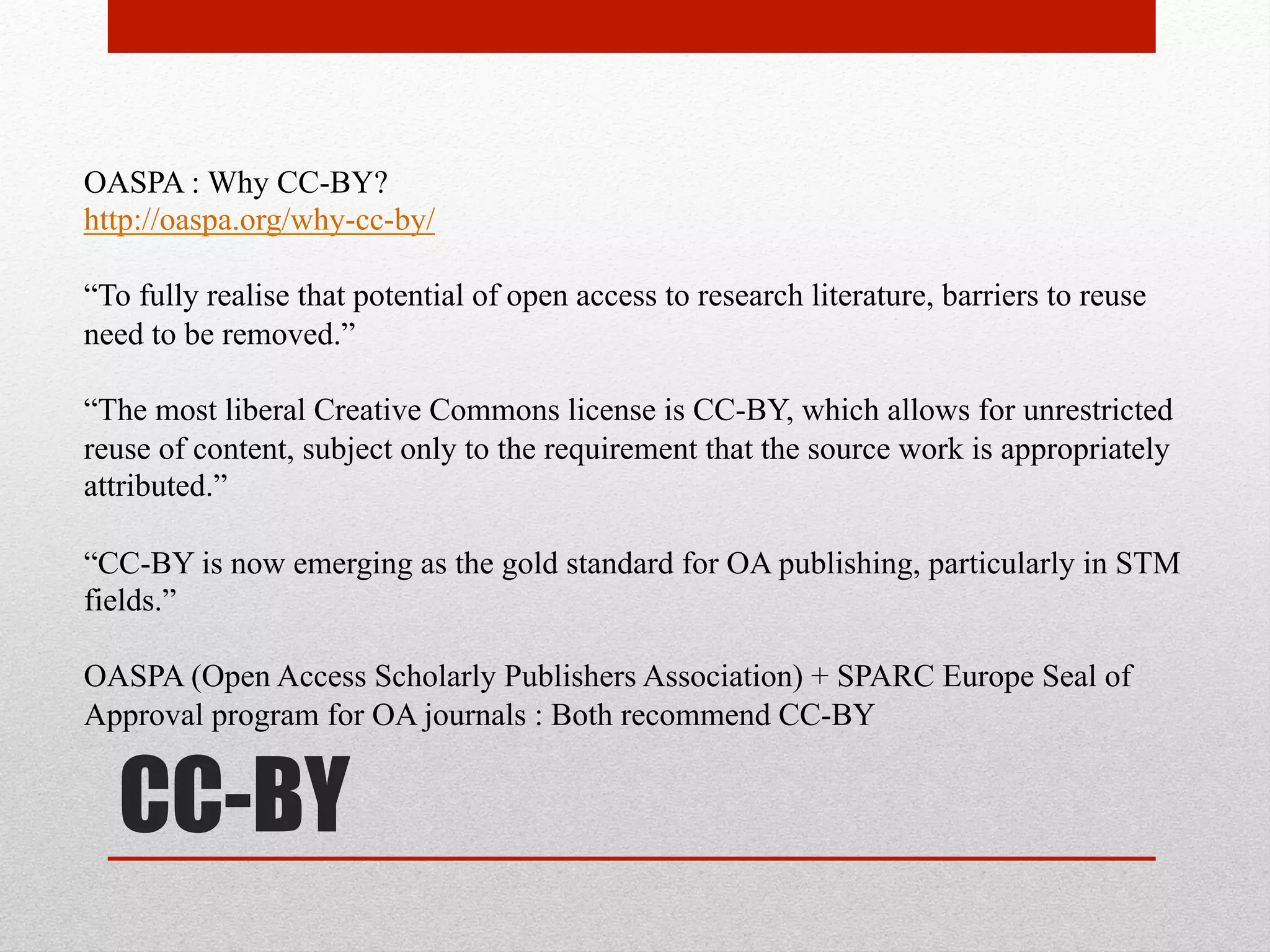 OASPA : Why CC-BY?
http://oaspa.org/why-cc-by/

“To fully realise that potential of open access to research literature, barriers to reuse need to be removed.”

“The most liberal Creative Commons license is CC-BY, which allows for unrestricted reuse of content, subject only to the requirement that the source work is appropriately attributed.”

“CC-BY is now emerging as the gold standard for OA publishing, particularly in STM fields.”

OASPA (Open Access Scholarly Publishers Association) + SPARC Europe Seal of Approval program for OA journals : Both recommend CC-BY

CC-BY